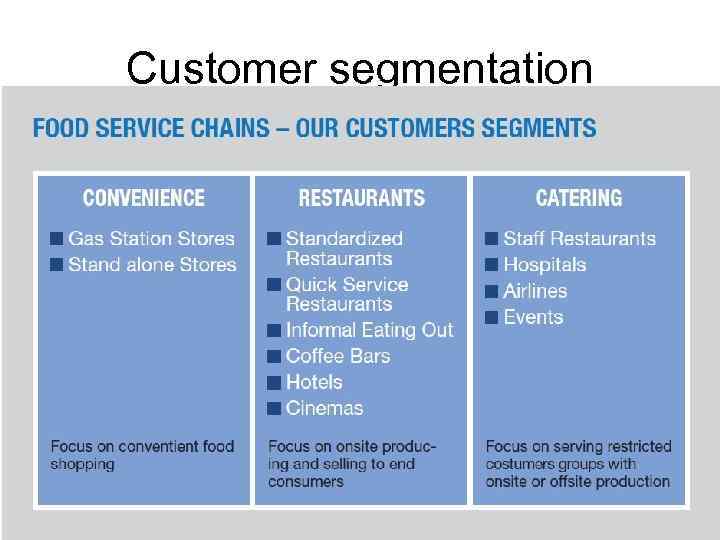 Customer segmentation

FOOD SERVICE CHAINS – OUR CUSTOMERS SEGMENTS

CONVENIENCE

Gas Station Stores
Stand alone Stores

Focus on conventient food shopping

RESTAURANTS

Standardized Restaurants
Quick Service Restaurants
Informal Eating Out
Coffee Bars
Hotels
Cinemas

Focus on onsite producing and selling to end consumers

CATERING

Staff Restaurants
Hospitals
Airlines
Events

Focus on serving restricted costumers groups with onsite or offsite production